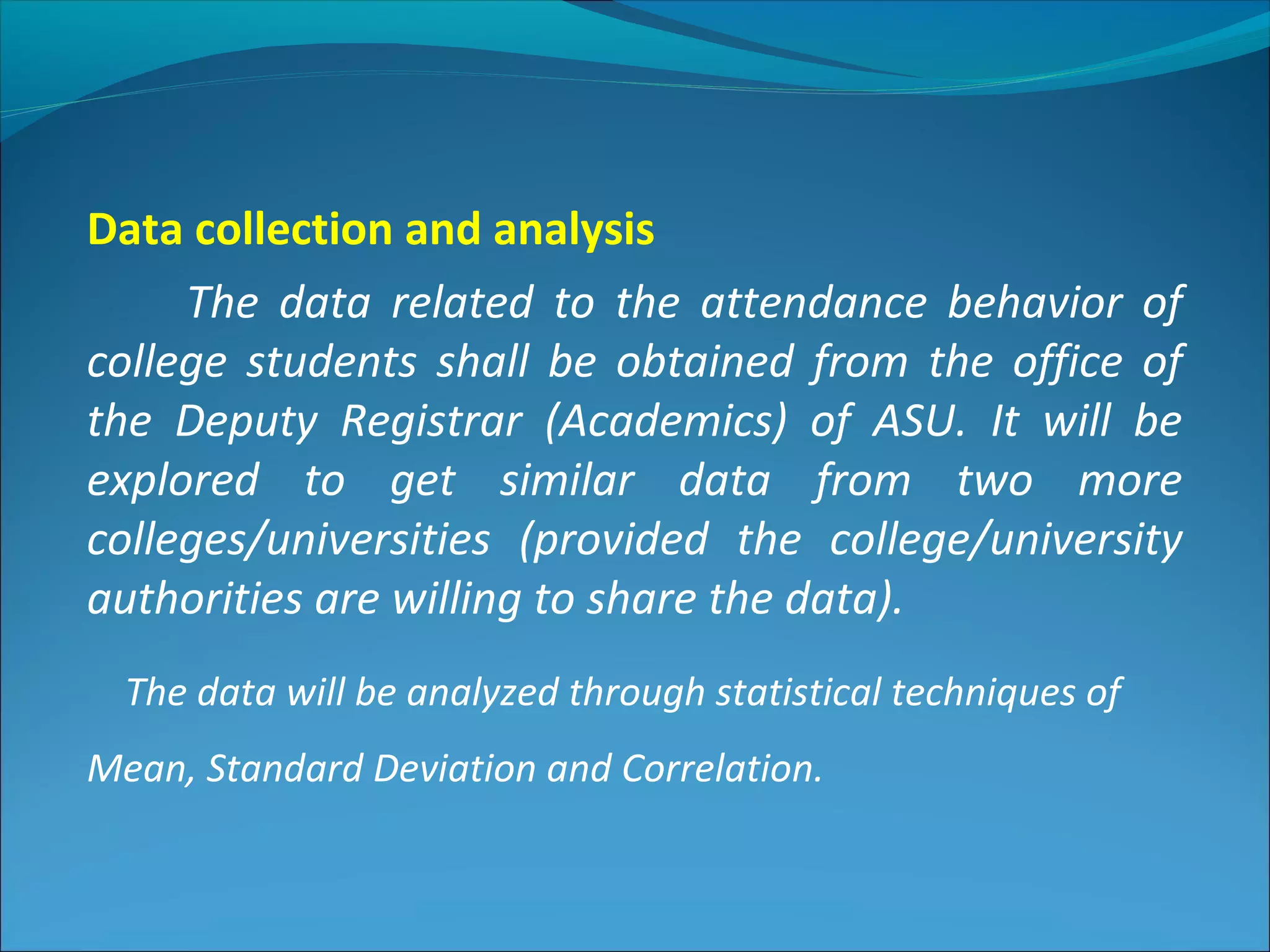 Data collection and analysis

The data related to the attendance behavior of college students shall be obtained from the office of the Deputy Registrar (Academics) of ASU. It will be explored to get similar data from two more colleges/universities (provided the college/university authorities are willing to share the data).

The data will be analyzed through statistical techniques of Mean, Standard Deviation and Correlation.